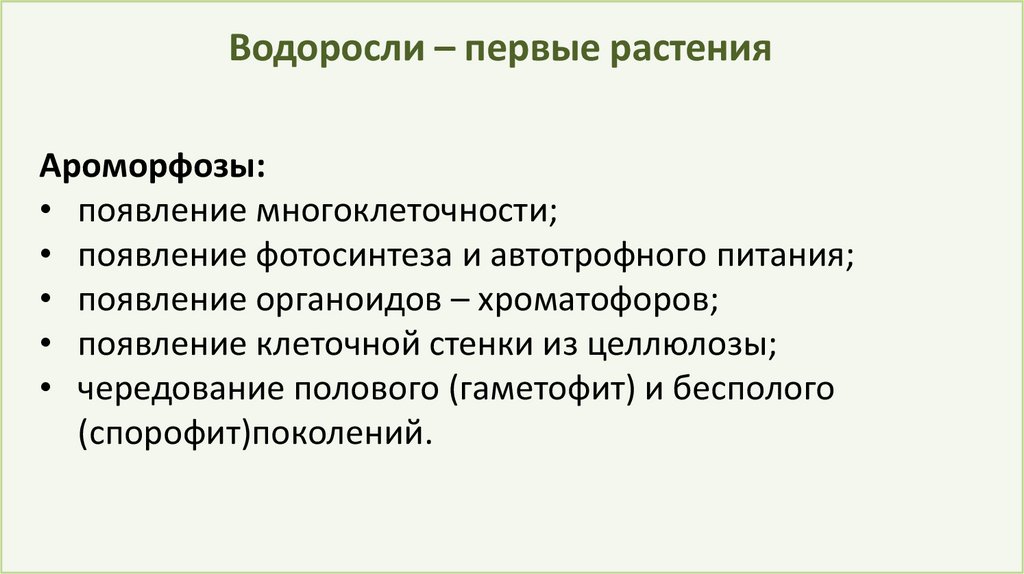 Водоросли – первые растения

Ароморфозы:
• появление многоклеточности;
• появление фотосинтеза и автотрофного питания;
• появление органоидов – хроматофоров;
• появление клеточной стенки из целлюлозы;
• чередование полового (гаметофит) и бесполого (спорофит)поколений.